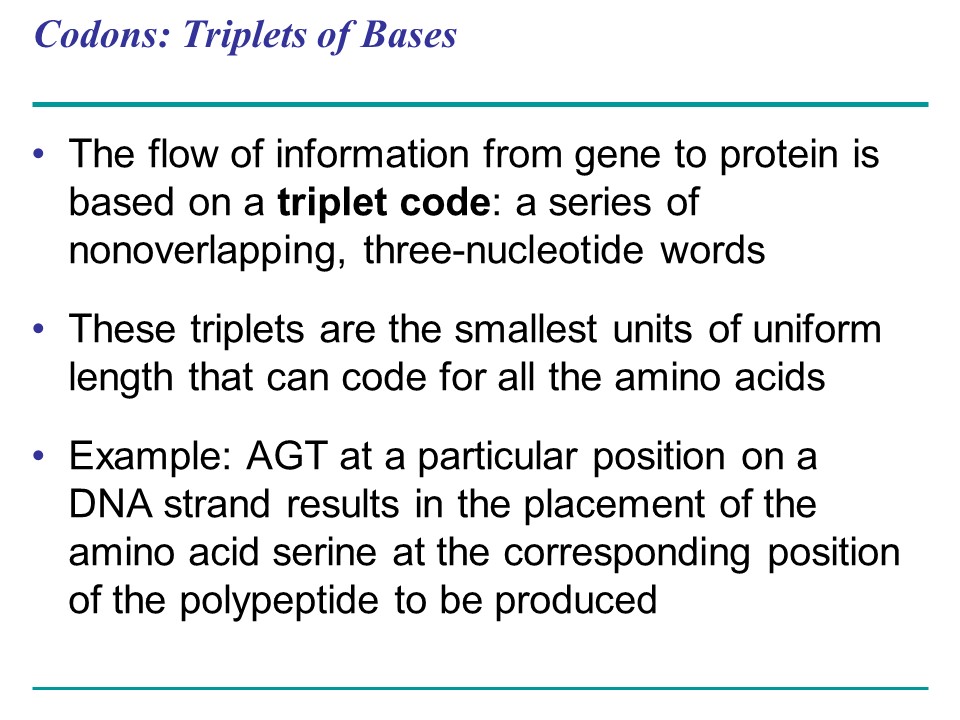 Codons: Triplets of Bases

• The flow of information from gene to protein is based on a triplet code: a series of nonoverlapping, three-nucleotide words

• These triplets are the smallest units of uniform length that can code for all the amino acids

• Example: AGT at a particular position on a DNA strand results in the placement of the amino acid serine at the corresponding position of the polypeptide to be produced